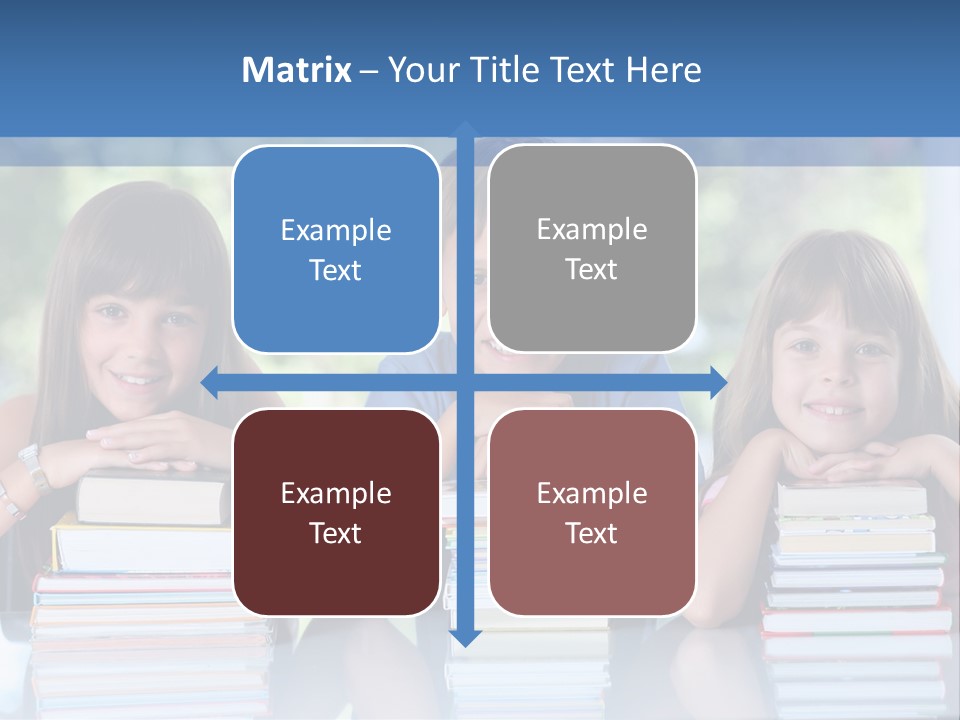 Matrix – Your Title Text Here

Example Text

Example Text

Example Text

Example Text